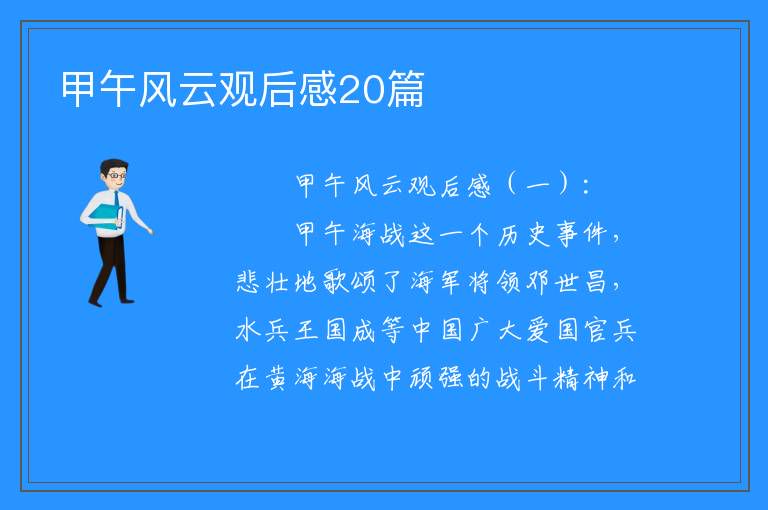 甲午风云观后感20篇

甲午风云观后感（一）：

甲午海战这一个历史事件，悲壮地歌颂了海军将领邓世昌，水兵王国成等中国广大爱国官兵在黄海海战中顽强的战斗精神和